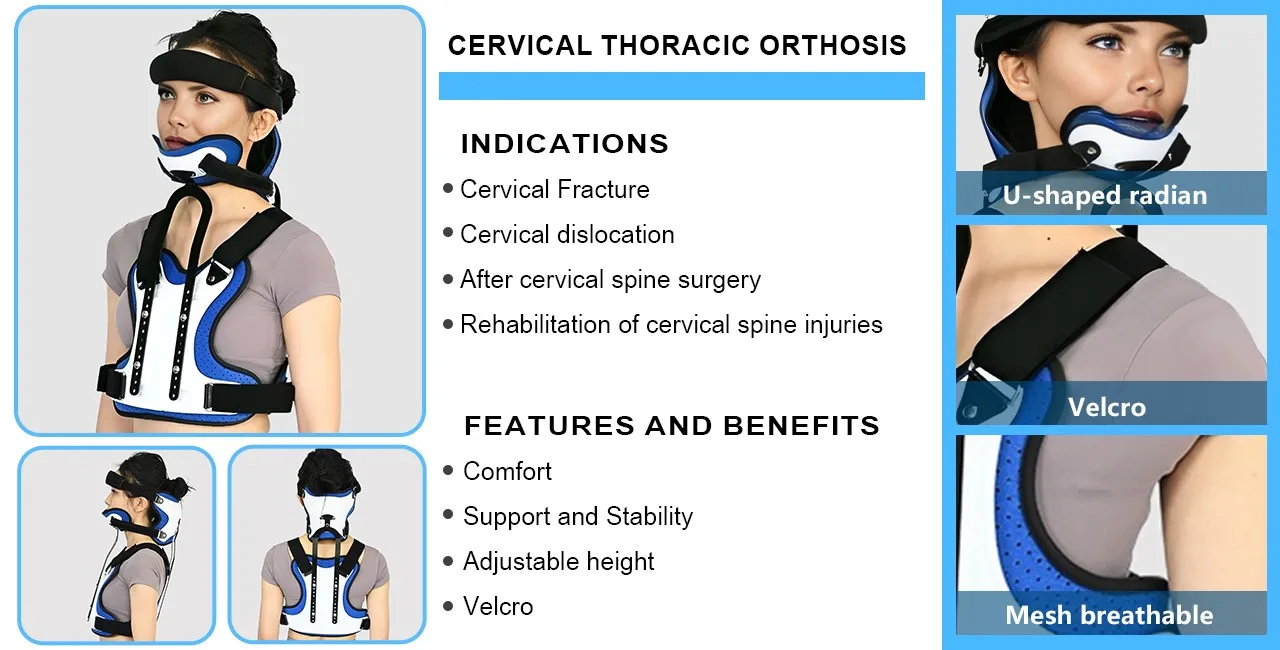 CERVICAL THORACIC ORTHOSIS

INDICATIONS

• Cervical Fracture
• Cervical dislocation
• After cervical spine surgery
• Rehabilitation of cervical spine injuries

FEATURES AND BENEFITS

• Comfort
• Support and Stability
• Adjustable height
• Velcro

U-shaped radian

Velcro

Mesh breathable